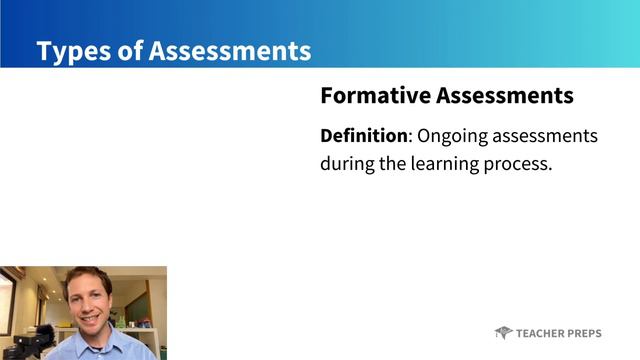 Types of Assessments

Formative Assessments

Definition: Ongoing assessments during the learning process.

TEACHER PREPS